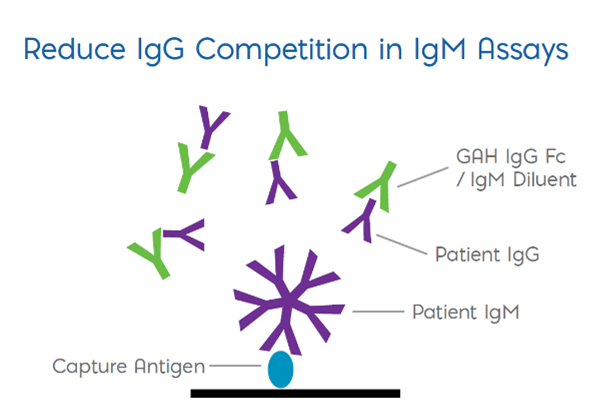 Reduce IgG Competition in IgM Assays

GAH IgG Fc / IgM Diluent

Patient IgG

Patient IgM

Capture Antigen